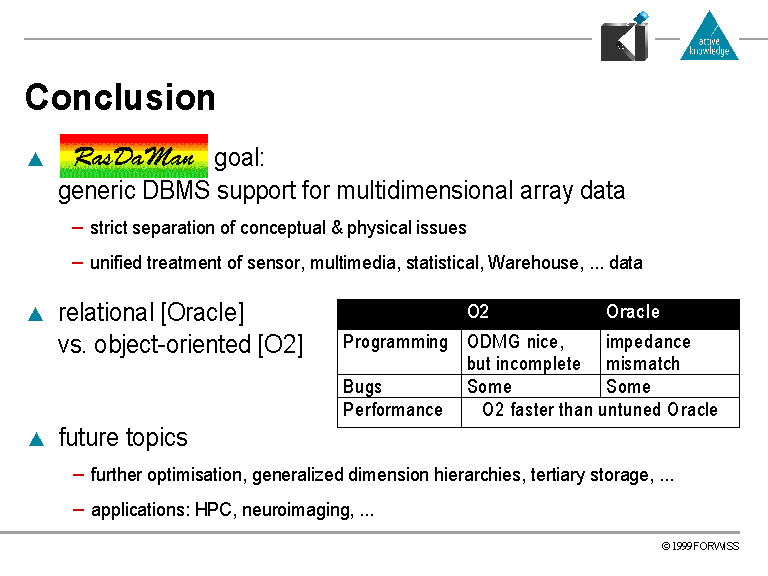 active knowledge

Conclusion

▲ RasDaMan goal:
generic DBMS support for multidimensional array data

– strict separation of conceptual & physical issues

– unified treatment of sensor, multimedia, statistical, Warehouse, ... data

▲ relational [Oracle] vs. object-oriented [O2]

| | O2 | Oracle |
|---|---|---|
| Programming | ODMG nice, but incomplete | impedance mismatch |
| Bugs | Some | Some |
| Performance | O2 faster than untuned Oracle | |

▲ future topics

– further optimisation, generalized dimension hierarchies, tertiary storage, ...

– applications: HPC, neuroimaging, ...

© 1999 FORWISS